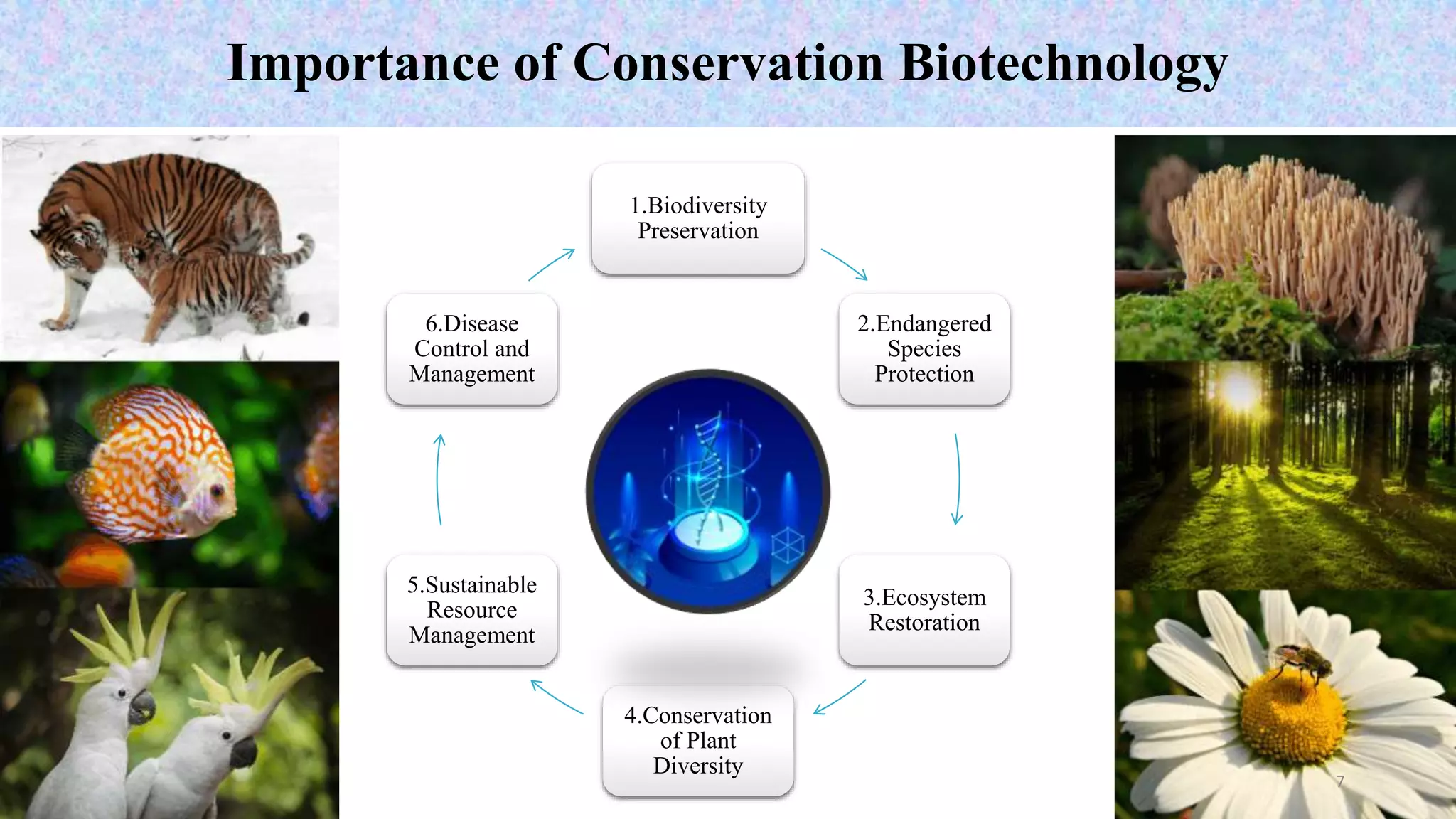 Importance of Conservation Biotechnology

1.Biodiversity Preservation

2.Endangered Species Protection

3.Ecosystem Restoration

4.Conservation of Plant Diversity

5.Sustainable Resource Management

6.Disease Control and Management

7